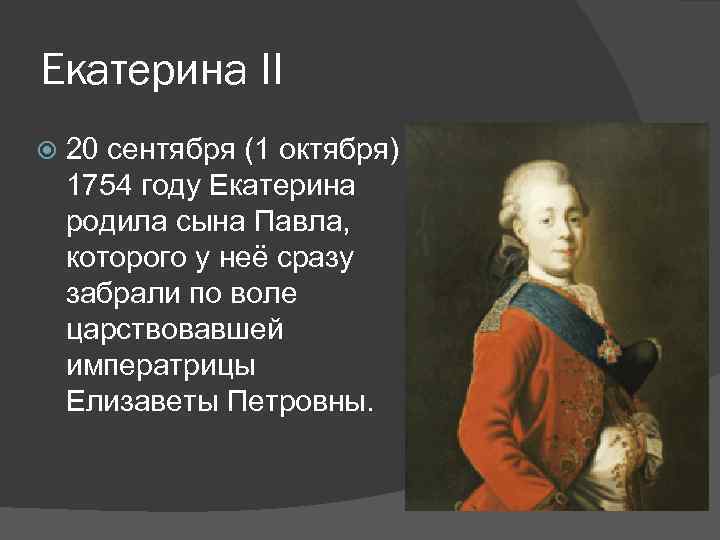 Екатерина II

20 сентября (1 октября) 1754 году Екатерина родила сына Павла, которого у неё сразу забрали по воле царствовавшей императрицы Елизаветы Петровны.